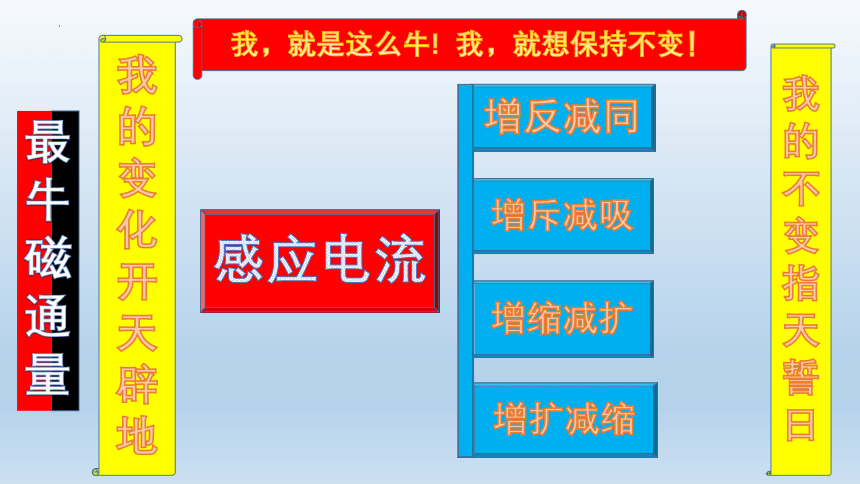 我，就是这么牛！我，就想保持不变！

最牛磁通量

我的变化开天辟地

感应电流

增反减同

增斥减吸

增缩减扩

增扩减缩

我的不变指天誓日